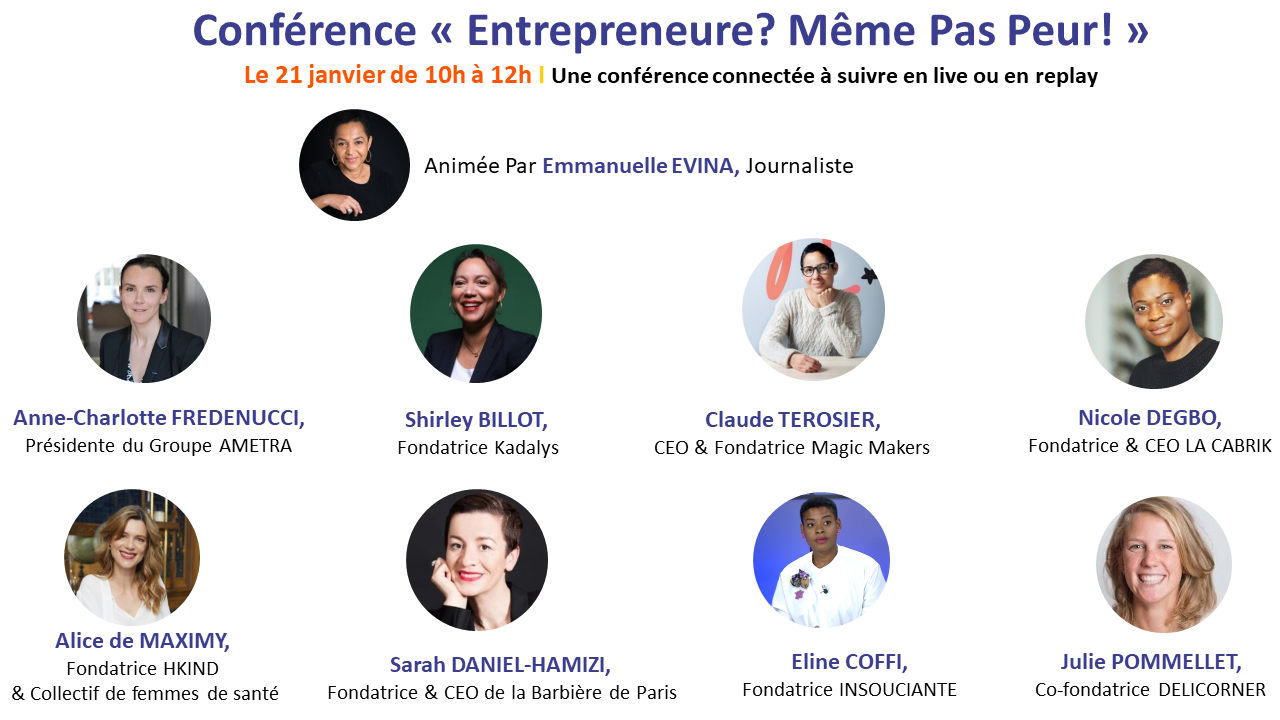 Conférence « Entrepreneure? Même Pas Peur! »

Le 21 janvier de 10h à 12h I Une conférence connectée à suivre en live ou en replay

Animée Par Emmanuelle EVINA, Journaliste

Anne-Charlotte FREDENUCCI,
Présidente du Groupe AMETRA

Shirley BILLOT,
Fondatrice Kadalys

Claude TEROSIER,
CEO & Fondatrice Magic Makers

Nicole DEGBO,
Fondatrice & CEO LA CABRIK

Alice de MAXIMY,
Fondatrice HKIND
& Collectif de femmes de santé

Sarah DANIEL-HAMIZI,
Fondatrice & CEO de la Barbière de Paris

Eline COFFI,
Fondatrice INSOUCIANTE

Julie POMMELLET,
Co-fondatrice DELICORNER